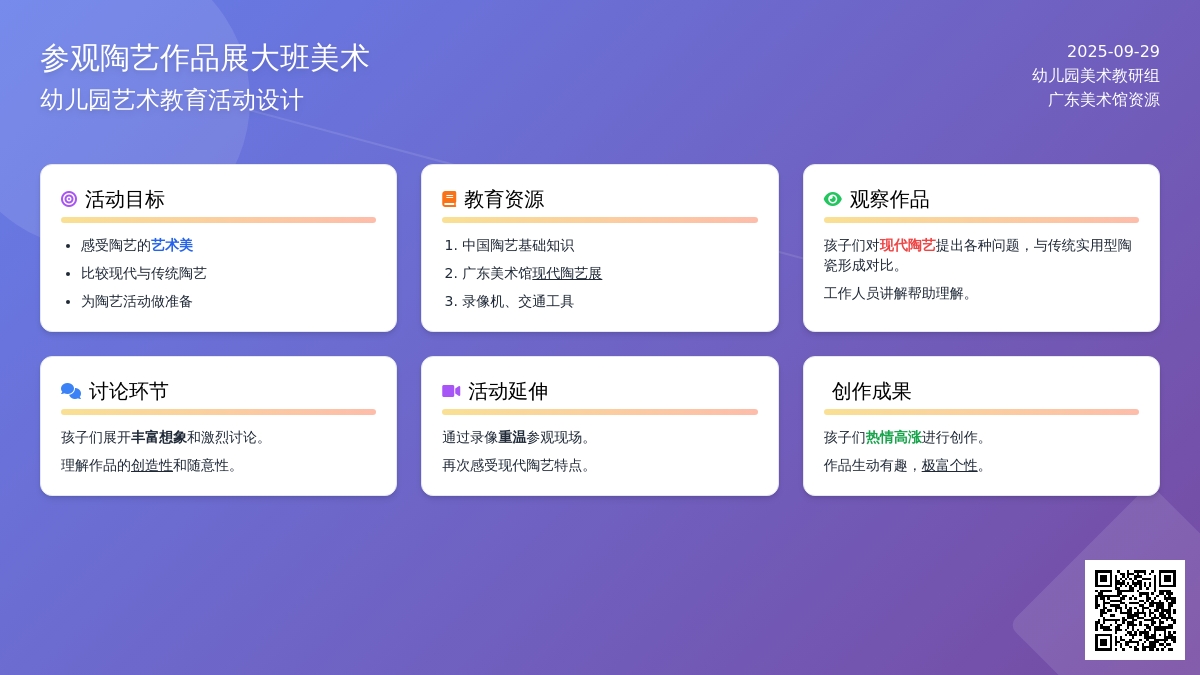 参观陶艺作品展大班美术
幼儿园艺术教育活动设计

2025-09-29
幼儿园美术教研组
广东美术馆资源

活动目标

- 感受陶艺的艺术美
- 比较现代与传统陶艺
- 为陶艺活动做准备

教育资源

1. 中国陶艺基础知识
2. 广东美术馆现代陶艺展
3. 录像机、交通工具

观察作品

孩子们对现代陶艺提出各种问题，与传统实用型陶瓷形成对比。

工作人员讲解帮助理解。

讨论环节

孩子们展开丰富想象和激烈讨论。

理解作品的创造性和随意性。

活动延伸

通过录像重温参观现场。

再次感受现代陶艺特点。

创作成果

孩子们热情高涨进行创作。

作品生动有趣，极富个性。